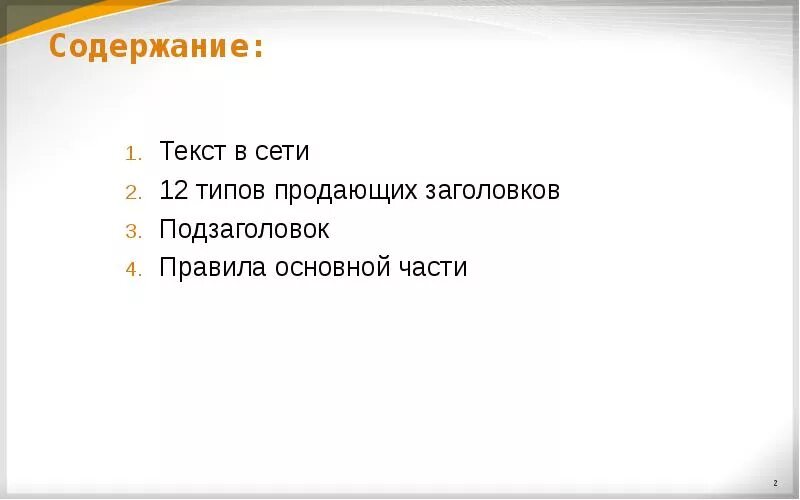 Содержание:

1. Текст в сети
2. 12 типов продающих заголовков
3. Подзаголовок
4. Правила основной части

2